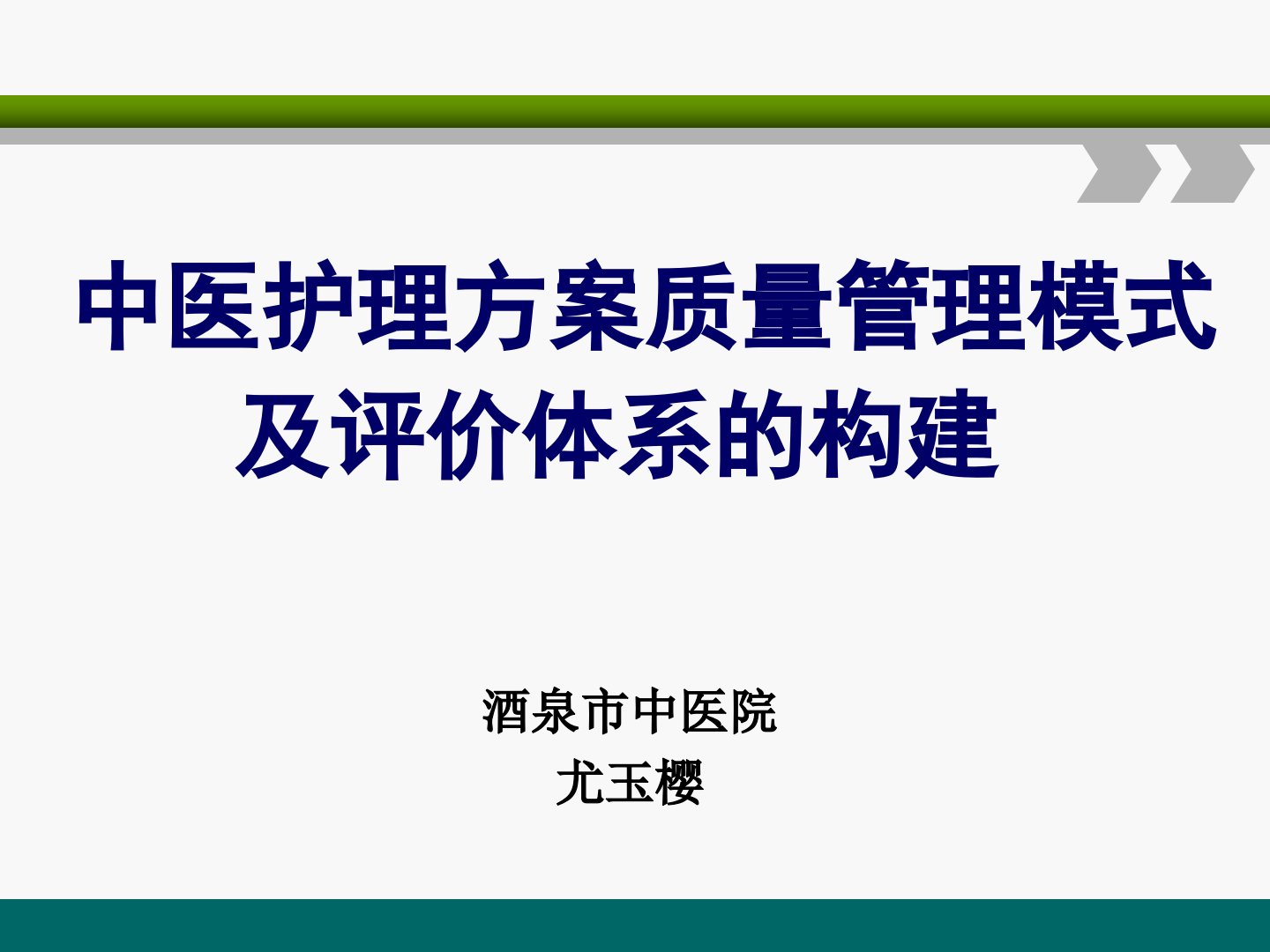 中医护理方案质量管理模式及评价体系的构建

酒泉市中医院
尤玉樱